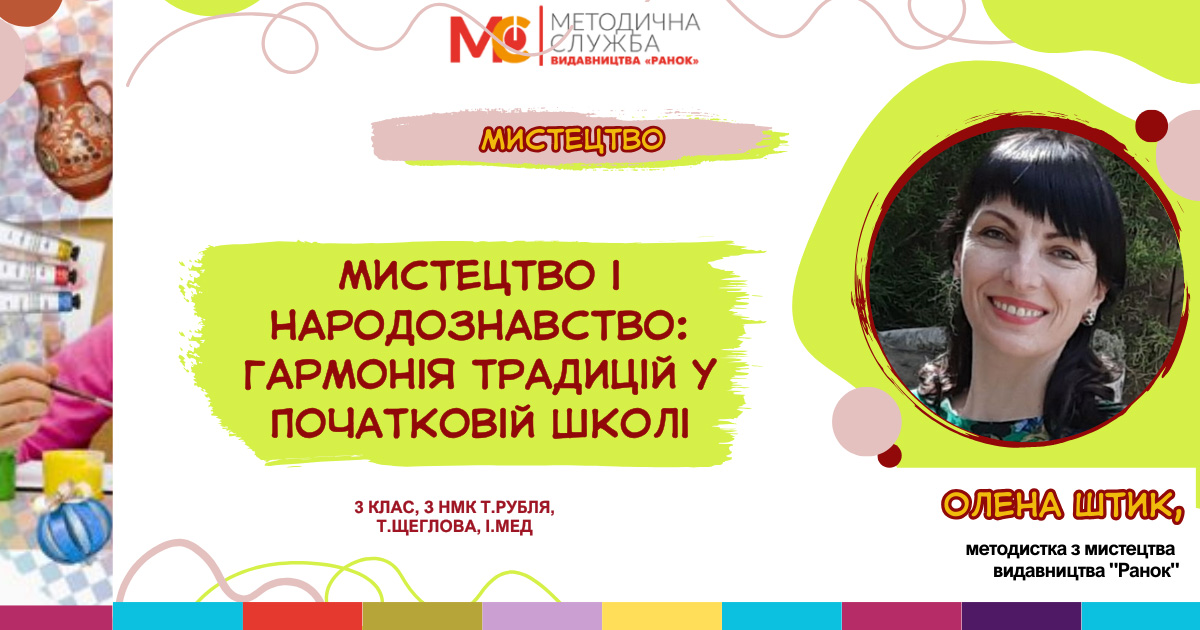 МС МЕТОДИЧНА СЛУЖБА ВИДАВНИЦТВА «РАНОК»

МИСТЕЦТВО

МИСТЕЦТВО І НАРОДОЗНАВСТВО: ГАРМОНІЯ ТРАДИЦІЙ У ПОЧАТКОВІЙ ШКОЛІ

3 КЛАС, З НМК Т.РУБЛЯ, Т.ЩЕГЛОВА, І.МЕД

ОЛЕНА ШТИК,

методистка з мистецтва видавництва "Ранок"